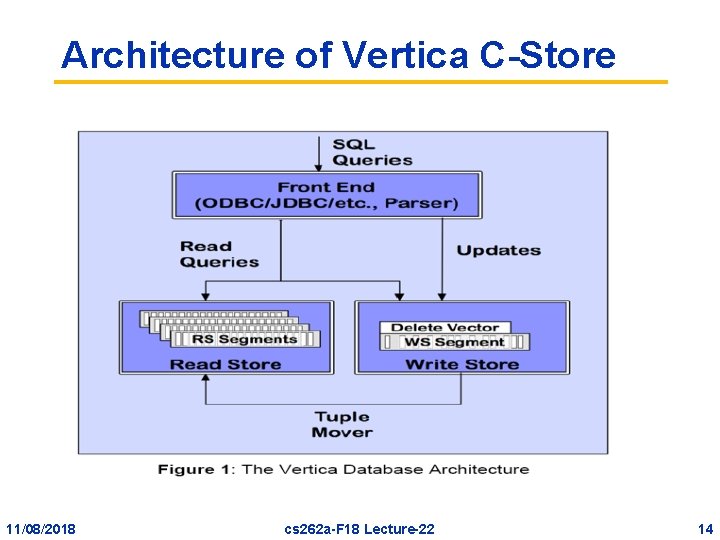 Architecture of Vertica C-Store

SQL Queries

Front End (ODBC/JDBC/etc., Parser)

Read Queries

Updates

RS Segments

Read Store

Delete Vector

WS Segment

Write Store

Tuple Mover

Figure 1: The Vertica Database Architecture

11/08/2018

cs262a-F18 Lecture-22

14